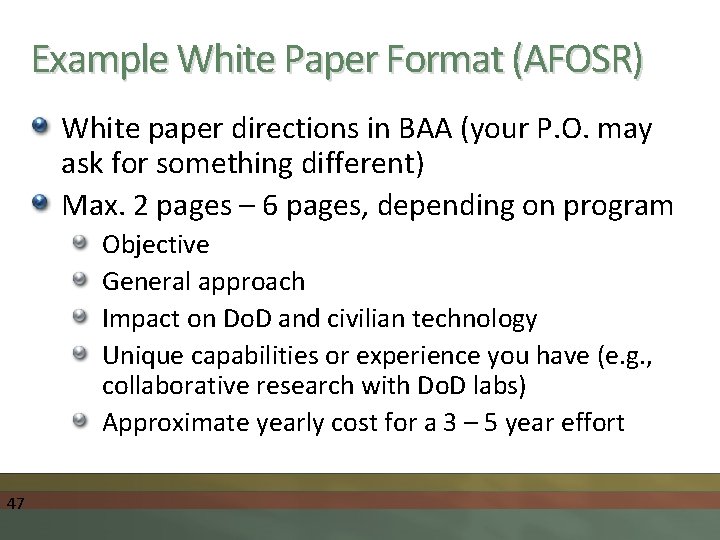 Example White Paper Format (AFOSR)

White paper directions in BAA (your P.O. may ask for something different)

Max. 2 pages – 6 pages, depending on program

Objective

General approach

Impact on DoD and civilian technology

Unique capabilities or experience you have (e.g., collaborative research with DoD labs)

Approximate yearly cost for a 3 – 5 year effort

47